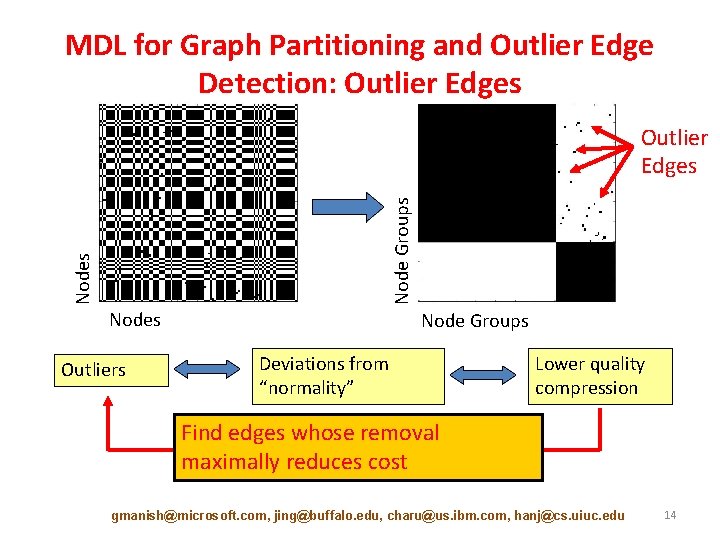 MDL for Graph Partitioning and Outlier Edge Detection: Outlier Edges

Nodes

Nodes

Node Groups

Node Groups

Outlier Edges

Outliers

Deviations from "normality"

Lower quality compression

Find edges whose removal maximally reduces cost

gmanish@microsoft.com, jing@buffalo.edu, charu@us.ibm.com, hanj@cs.uiuc.edu

14